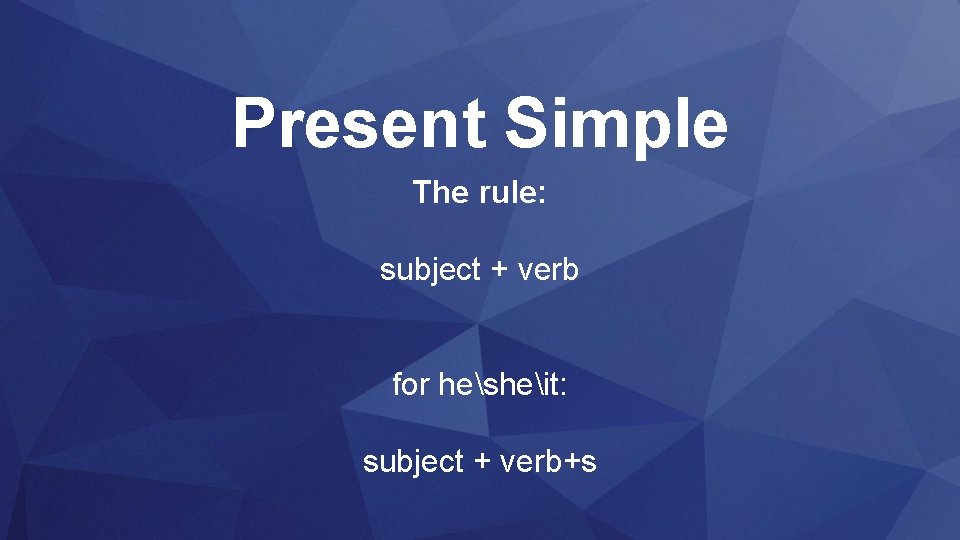 Present Simple

The rule:

subject + verb

for he\she\it:

subject + verb+s